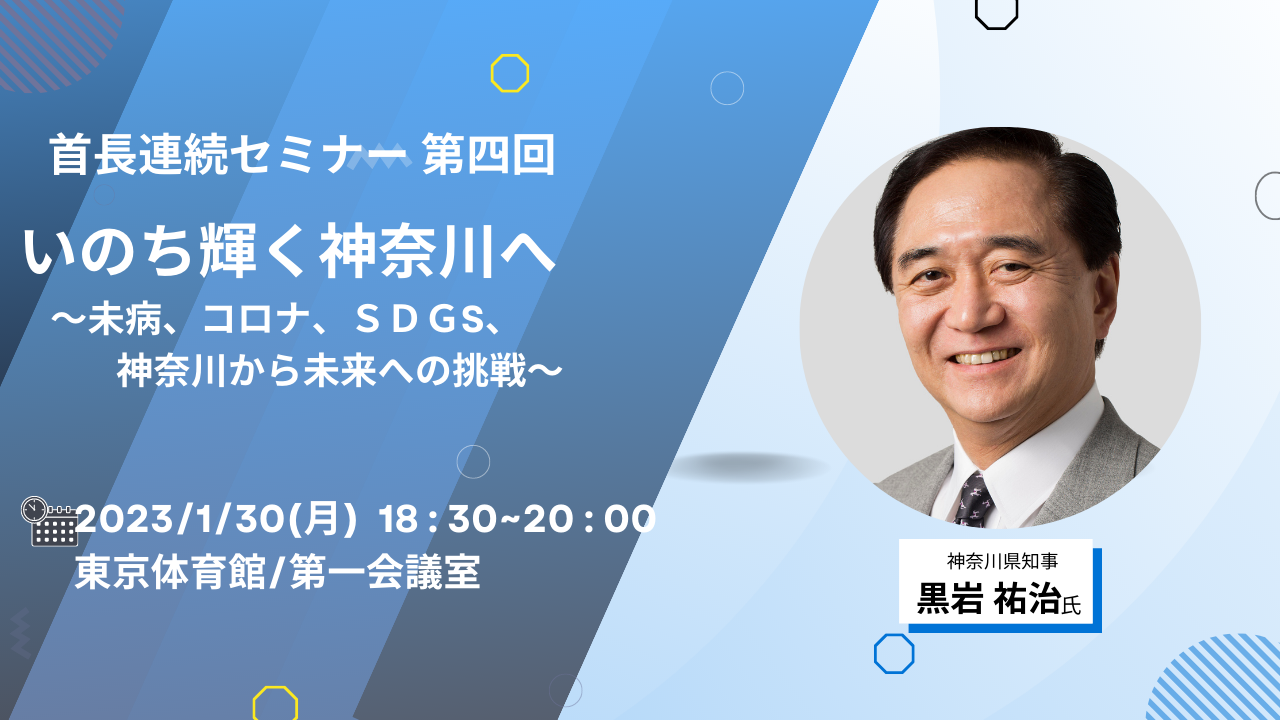 首長連続セミナー 第四回

いのち輝く神奈川へ

～未病、コロナ、ＳＤＧＳ、
神奈川から未来への挑戦～

2023/1/30(月) 18：30~20：00
東京体育館/第一会議室

神奈川県知事
黒岩 祐治氏